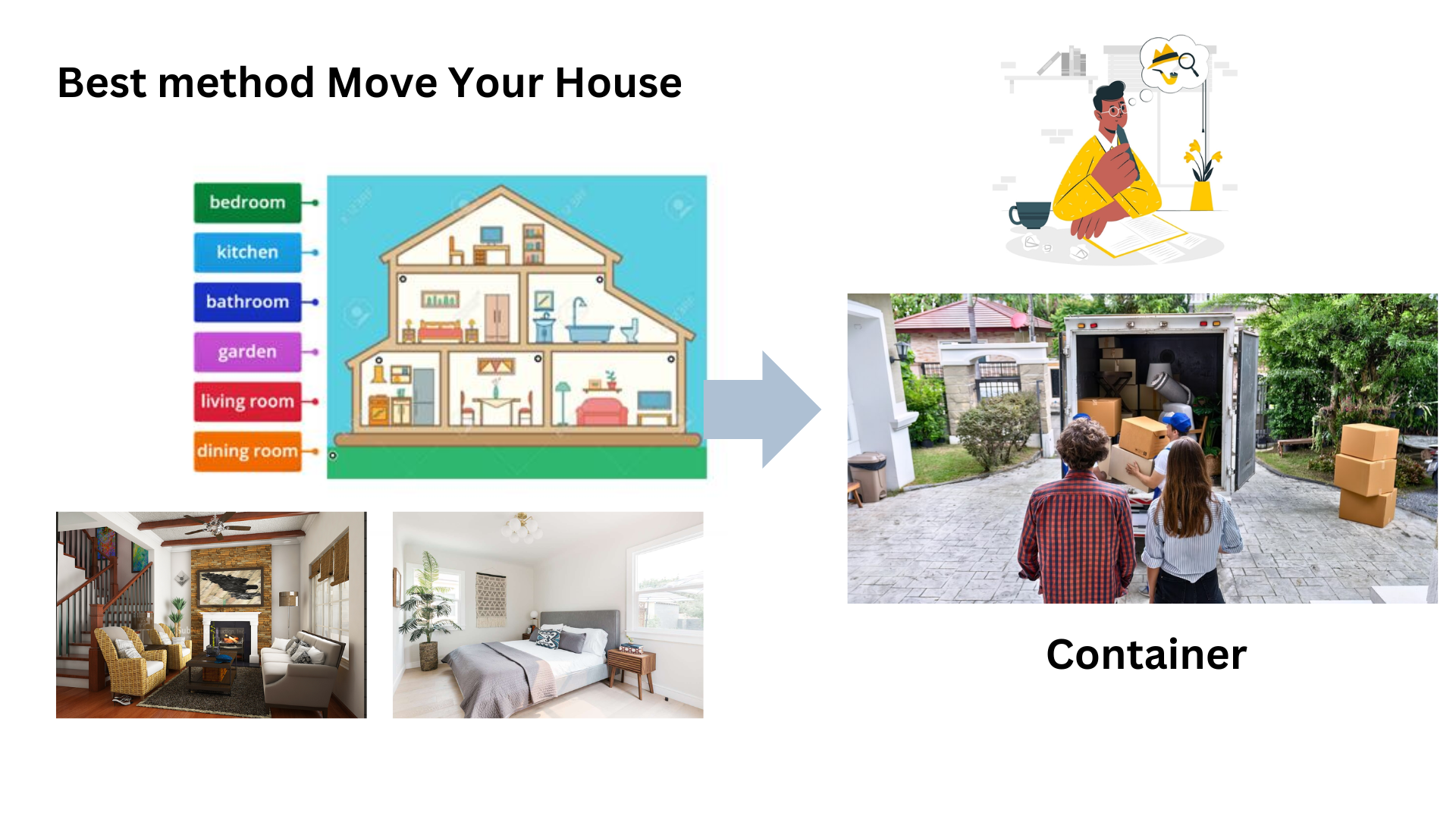 Best method Move Your House

bedroom
kitchen
bathroom
garden
living room
dining room

Container